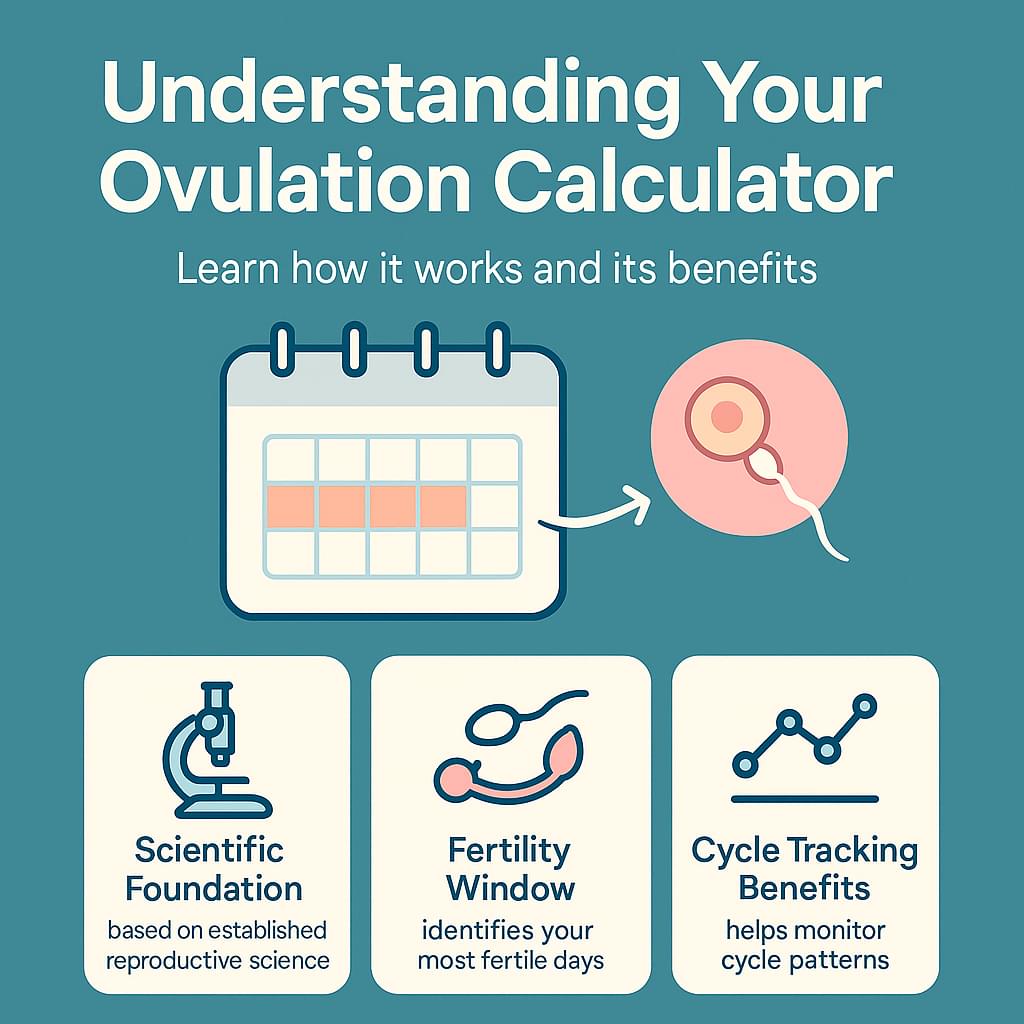 Understanding Your Ovulation Calculator

Learn how it works and its benefits

Scientific Foundation
based on established reproductive science

Fertility Window
identifies your most fertile days

Cycle Tracking Benefits
helps monitor cycle patterns